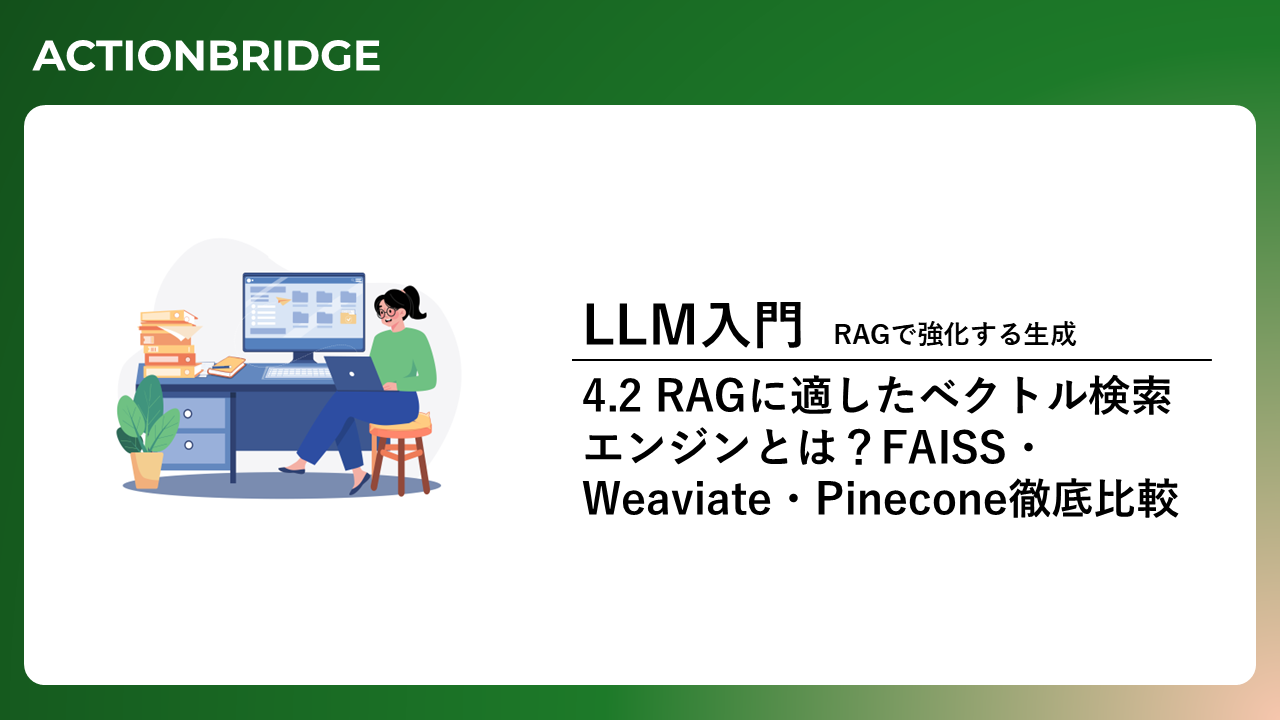 ACTIONBRIDGE

LLM入門 RAGで強化する生成

4.2 RAGに適したベクトル検索エンジンとは？FAISS・Weaviate・Pinecone徹底比較